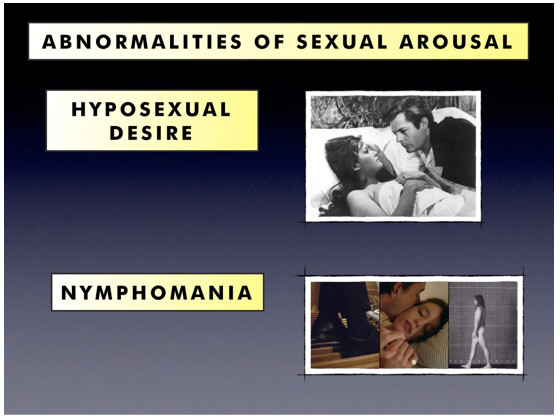 ABNORMALITIES OF SEXUAL AROUSAL

HYPOSEXUAL DESIRE

NYMPHOMANIA